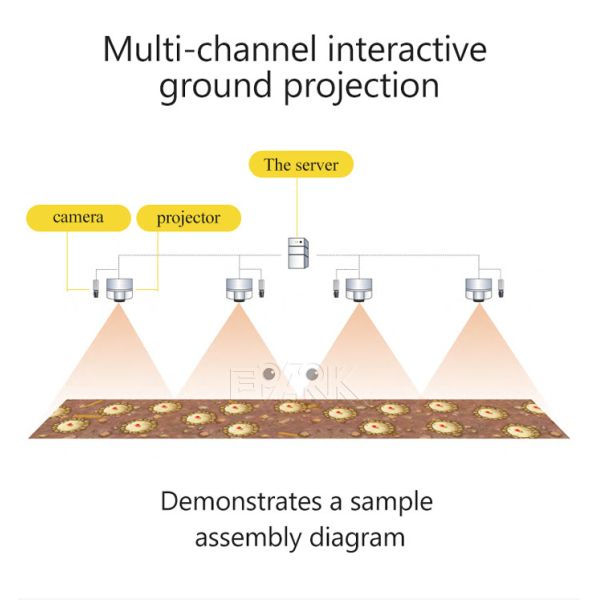 Multi-channel interactive ground projection

The server

camera

projector

EPARK

Demonstrates a sample assembly diagram